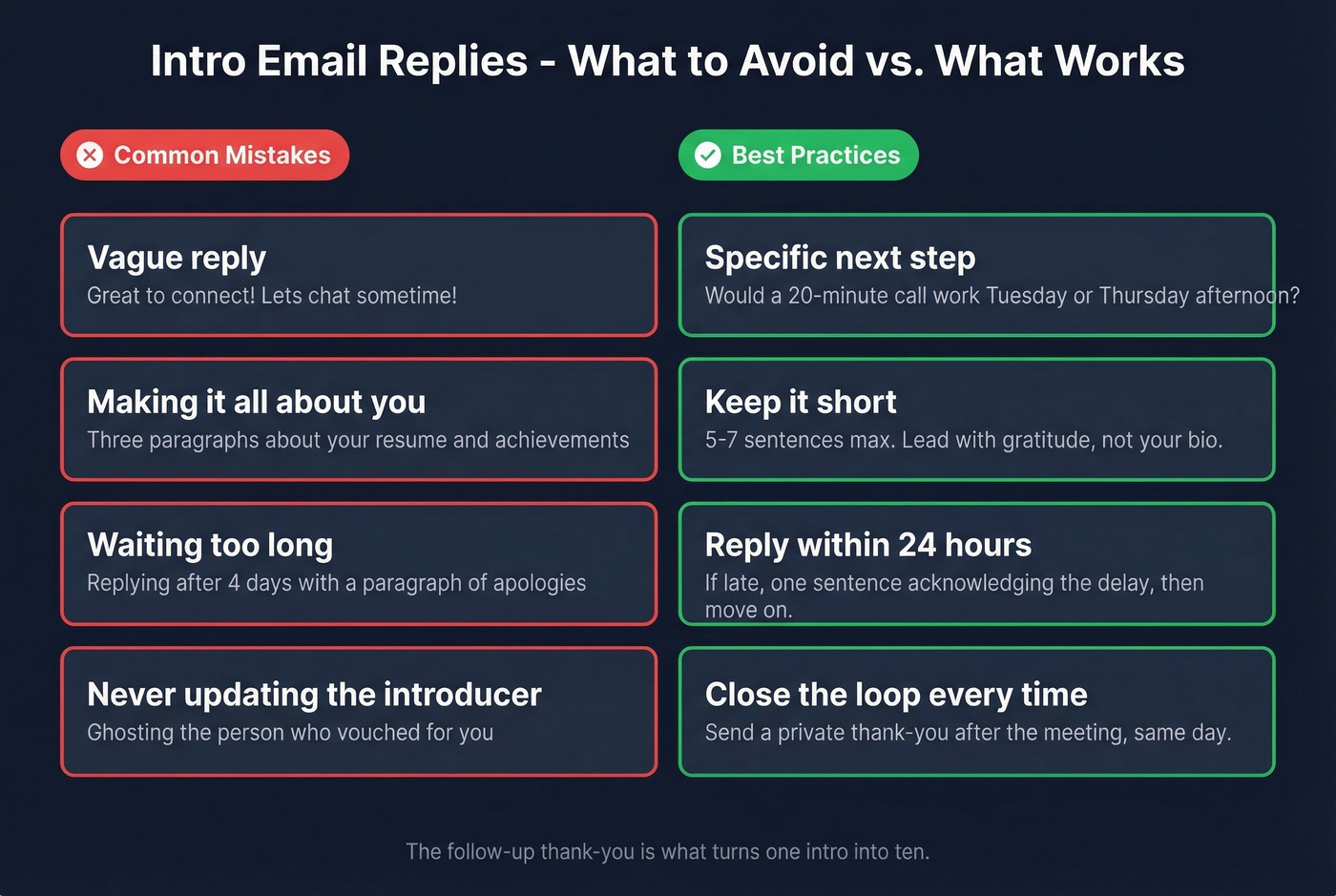 Intro Email Replies - What to Avoid vs. What Works

Common Mistakes

Vague reply
Great to connect! Lets chat sometime!

Making it all about you
Three paragraphs about your resume and achievements

Waiting too long
Replying after 4 days with a paragraph of apologies

Never updating the introducer
Ghosting the person who vouched for you

Best Practices

Specific next step
Would a 20-minute call work Tuesday or Thursday afternoon?

Keep it short
5-7 sentences max. Lead with gratitude, not your bio.

Reply within 24 hours
If late, one sentence acknowledging the delay, then move on.

Close the loop every time
Send a private thank-you after the meeting, same day.

The follow-up thank-you is what turns one intro into ten.